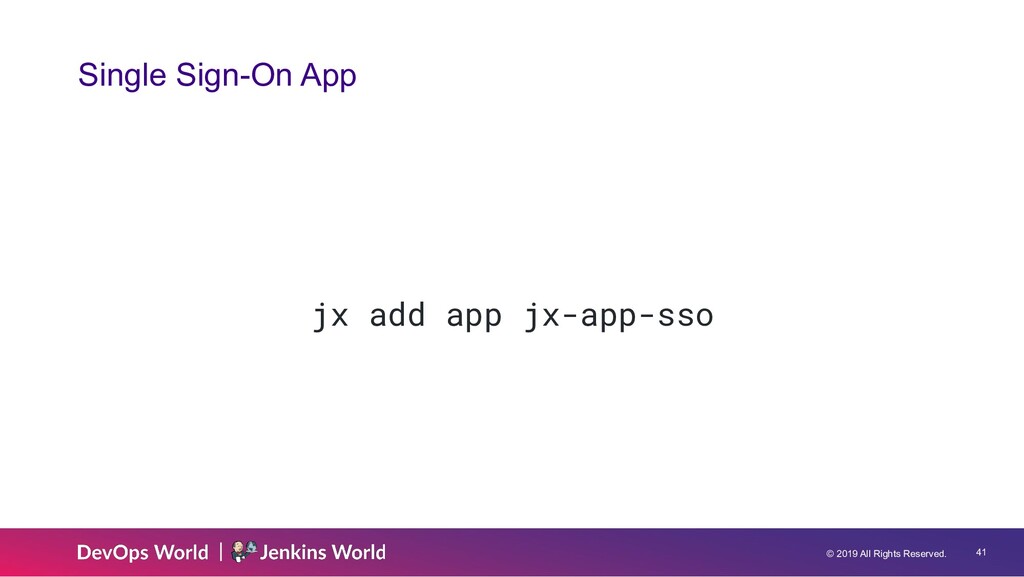 Single Sign-On App

jx add app jx-app-sso

DevOps World | Jenkins World

© 2019 All Rights Reserved. 41